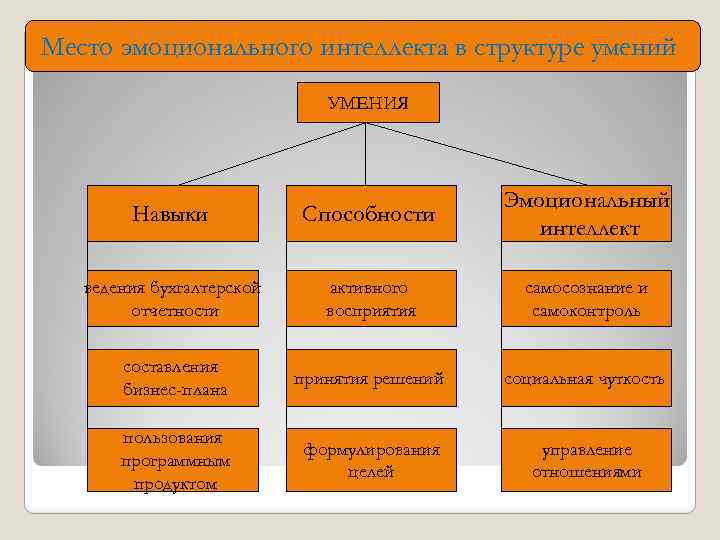 Место эмоционального интеллекта в структуре умений

УМЕНИЯ

Навыки

ведения бухгалтерской отчетности

составления бизнес-плана

пользования программным продуктом

Способности

активного восприятия

принятия решений

формулирования целей

Эмоциональный интеллект

самосознание и самоконтроль

социальная чуткость

управление отношениями